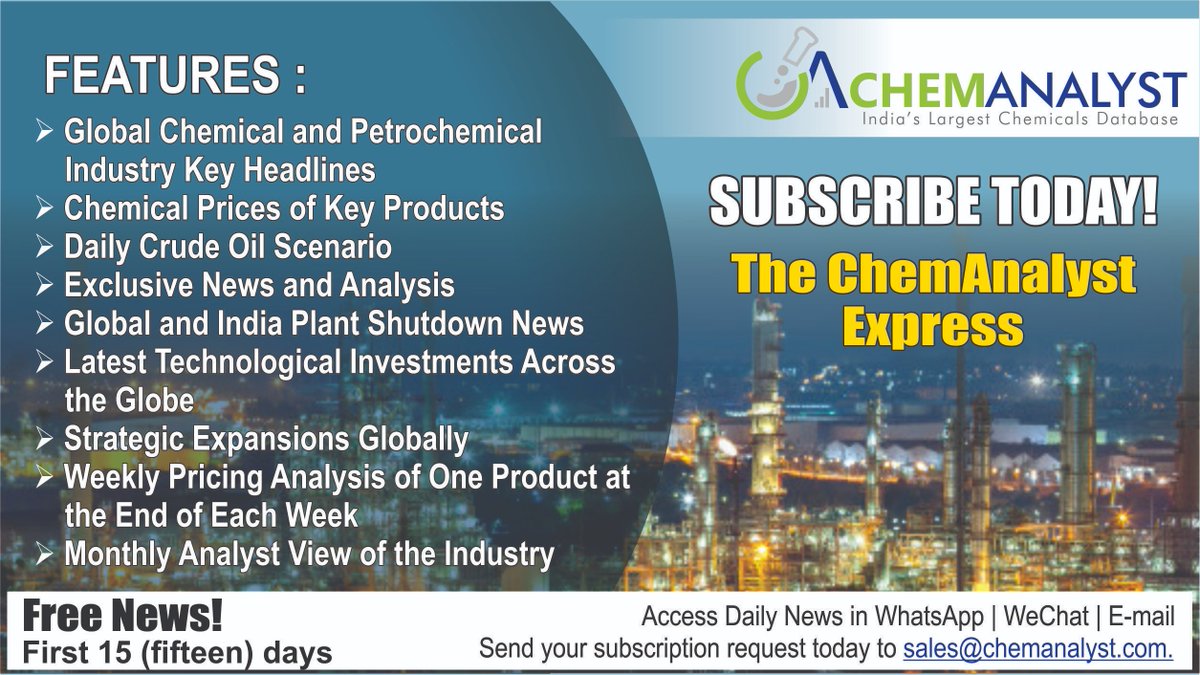 FEATURES :

➢ Global Chemical and Petrochemical Industry Key Headlines
➢ Chemical Prices of Key Products
➢ Daily Crude Oil Scenario
➢ Exclusive News and Analysis
➢ Global and India Plant Shutdown News
➢ Latest Technological Investments Across the Globe
➢ Strategic Expansions Globally
➢ Weekly Pricing Analysis of One Product at the End of Each Week
➢ Monthly Analyst View of the Industry

CHEMANALYST
India's Largest Chemicals Database

SUBSCRIBE TODAY!

The ChemAnalyst Express

Free News!
First 15 (fifteen) days

Access Daily News in WhatsApp | WeChat | E-mail
Send your subscription request today to sales@chemanalyst.com.